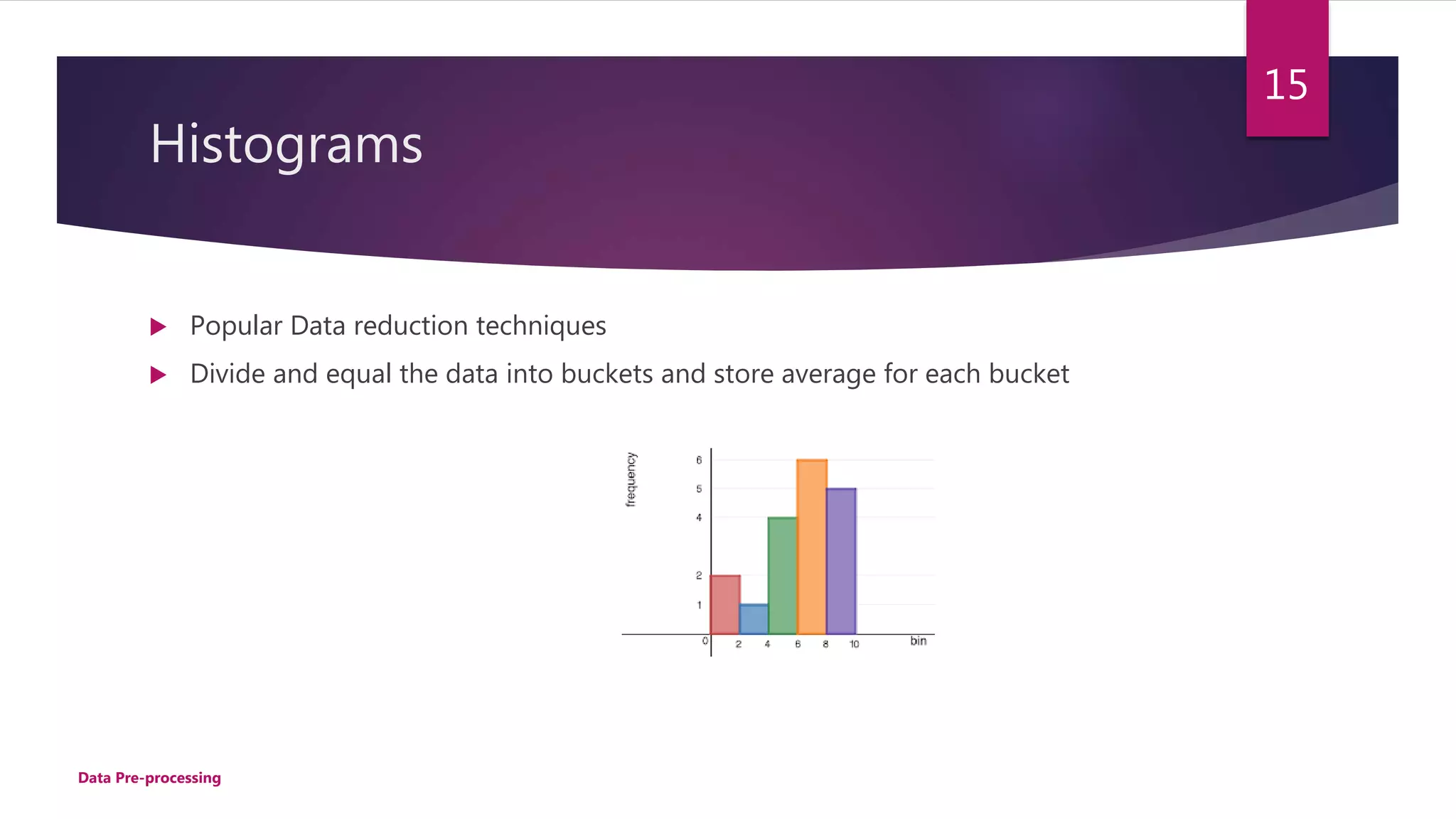 15

Histograms

Popular Data reduction techniques

Divide and equal the data into buckets and store average for each bucket

frequency

6
5
4
2
1
0
2
4
6
8
10
bin

Data Pre-processing